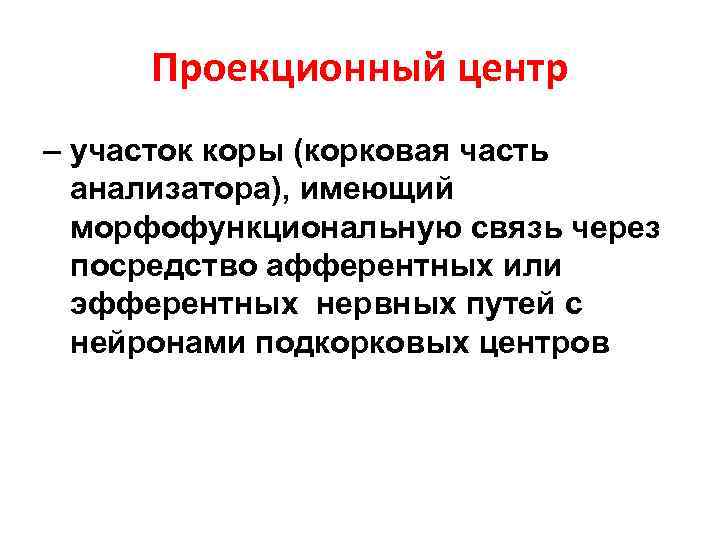 Проекционный центр

– участок коры (корковая часть анализатора), имеющий морфофункциональную связь через посредство афферентных или эфферентных нервных путей с нейронами подкорковых центров